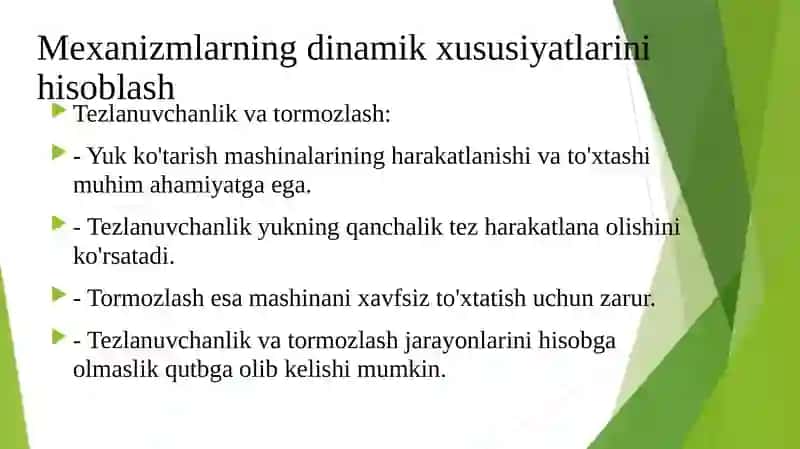 Mexanizmlarning dinamik xususiyatlarini hisoblash

Tezlanuvchanlik va tormozlash:

- Yuk ko'tarish mashinalarining harakatlanishi va to'xtashi muhim ahamiyatga ega.

- Tezlanuvchanlik yukning qanchalik tez harakatlana olishini ko'rsatadi.

- Tormozlash esa mashinani xavfsiz to'xtatish uchun zarur.

- Tezlanuvchanlik va tormozlash jarayonlarini hisobga olmaslik qutbga olib kelishi mumkin.